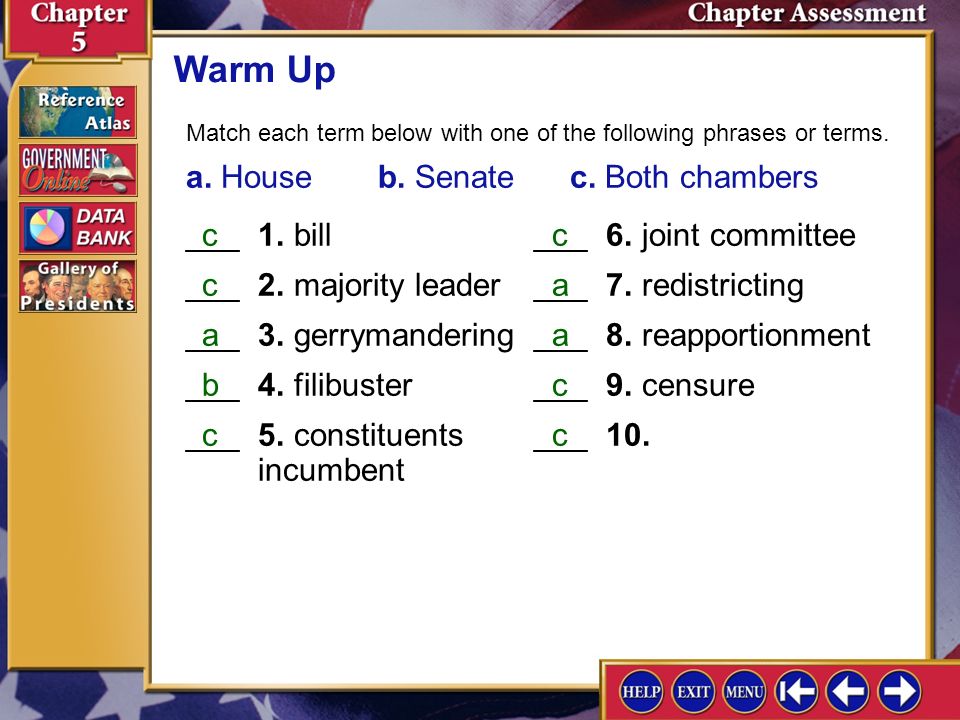 Chapter 5

Chapter Assessment

Reference Atlas

GOVERNMENT Online

DATA BANK

Gallery of Presidents

Warm Up

Match each term below with one of the following phrases or terms.

a. House b. Senate c. Both chambers

c 1. bill

c 2. majority leader

a 3. gerrymandering

b 4. filibuster

c 5. constituents incumbent

c 6. joint committee

a 7. redistricting

a 8. reapportionment

c 9. censure

c 10.

HELP EXIT MENU